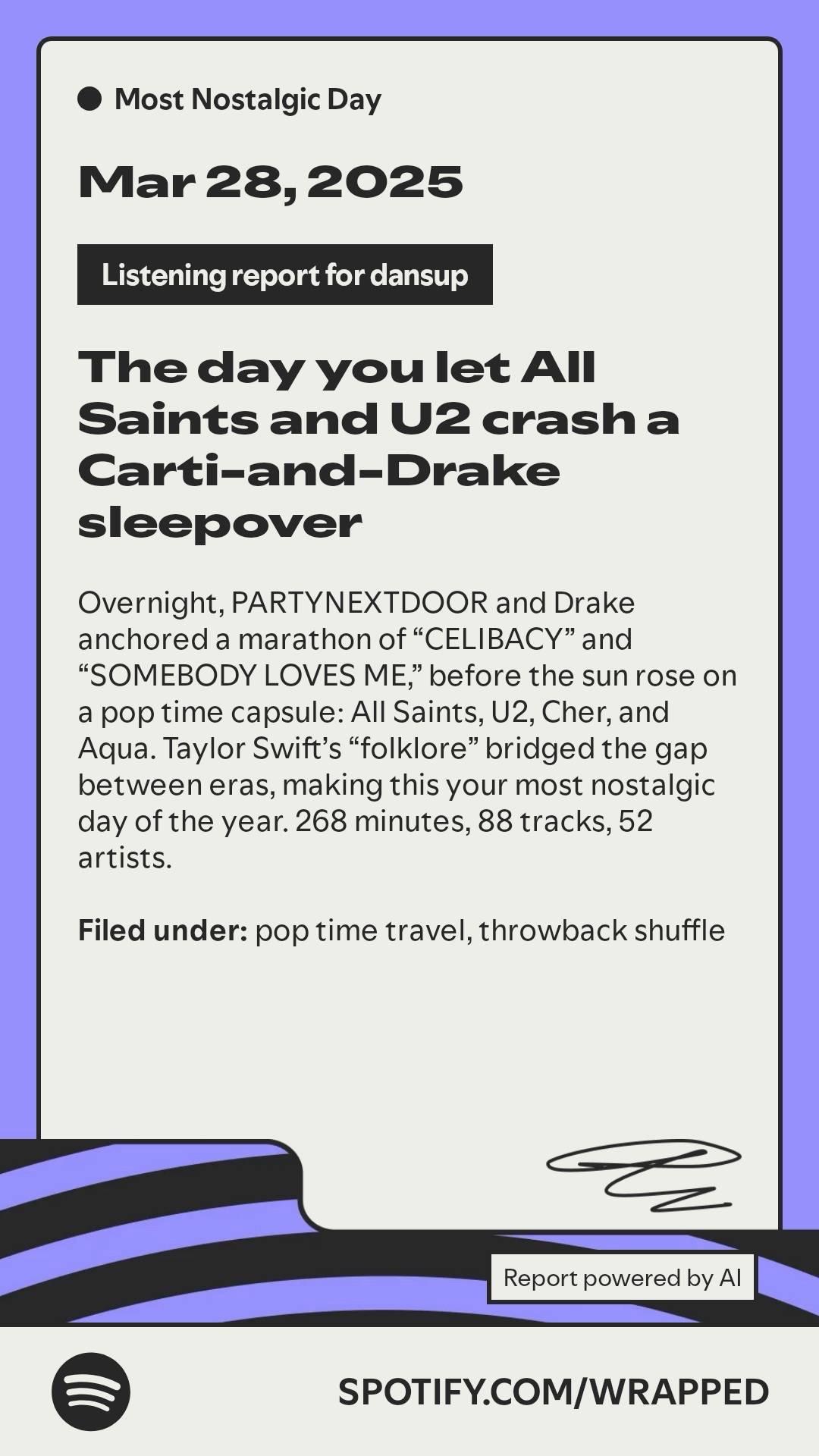 Most Nostalgic Day

Mar 28, 2025

Listening report for dansup

The day you let All Saints and U2 crash a Carti-and-Drake sleepover

Overnight, PARTYNEXTDOOR and Drake anchored a marathon of “CELIBACY” and “SOMEBODY LOVES ME,” before the sun rose on a pop time capsule: All Saints, U2, Cher, and Aqua. Taylor Swift’s “folklore” bridged the gap between eras, making this your most nostalgic day of the year. 268 minutes, 88 tracks, 52 artists.

Filed under: pop time travel, throwback shuffle

Report powered by AI

SPOTIFY.COM/WRAPPED